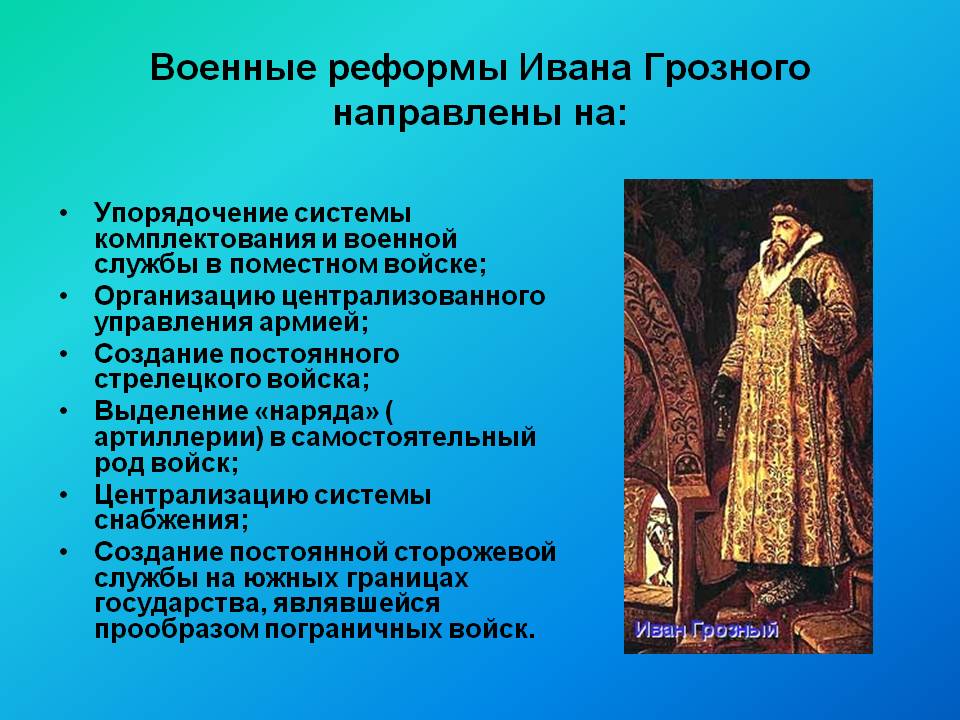 Военные реформы Ивана Грозного направлены на:

• Упорядочение системы комплектования и военной службы в поместном войске;
• Организацию централизованного управления армией;
• Создание постоянного стрелецкого войска;
• Выделение «наряда» ( артиллерии) в самостоятельный род войск;
• Централизацию системы снабжения;
• Создание постоянной сторожевой службы на южных границах государства, являвшейся прообразом пограничных войск.

Иван Грозный